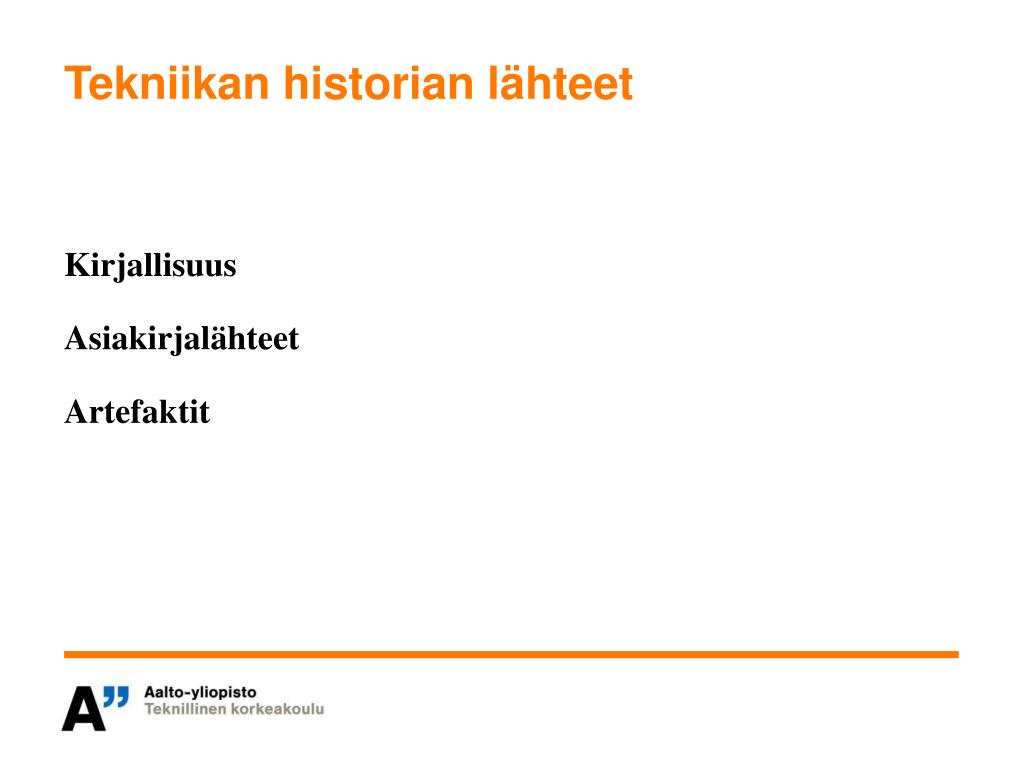 Tekniikan historian lähteet

Kirjallisuus

Asiakirjalähteet

Artefaktit

A"
Aalto-yliopisto
Teknillinen korkeakoulu